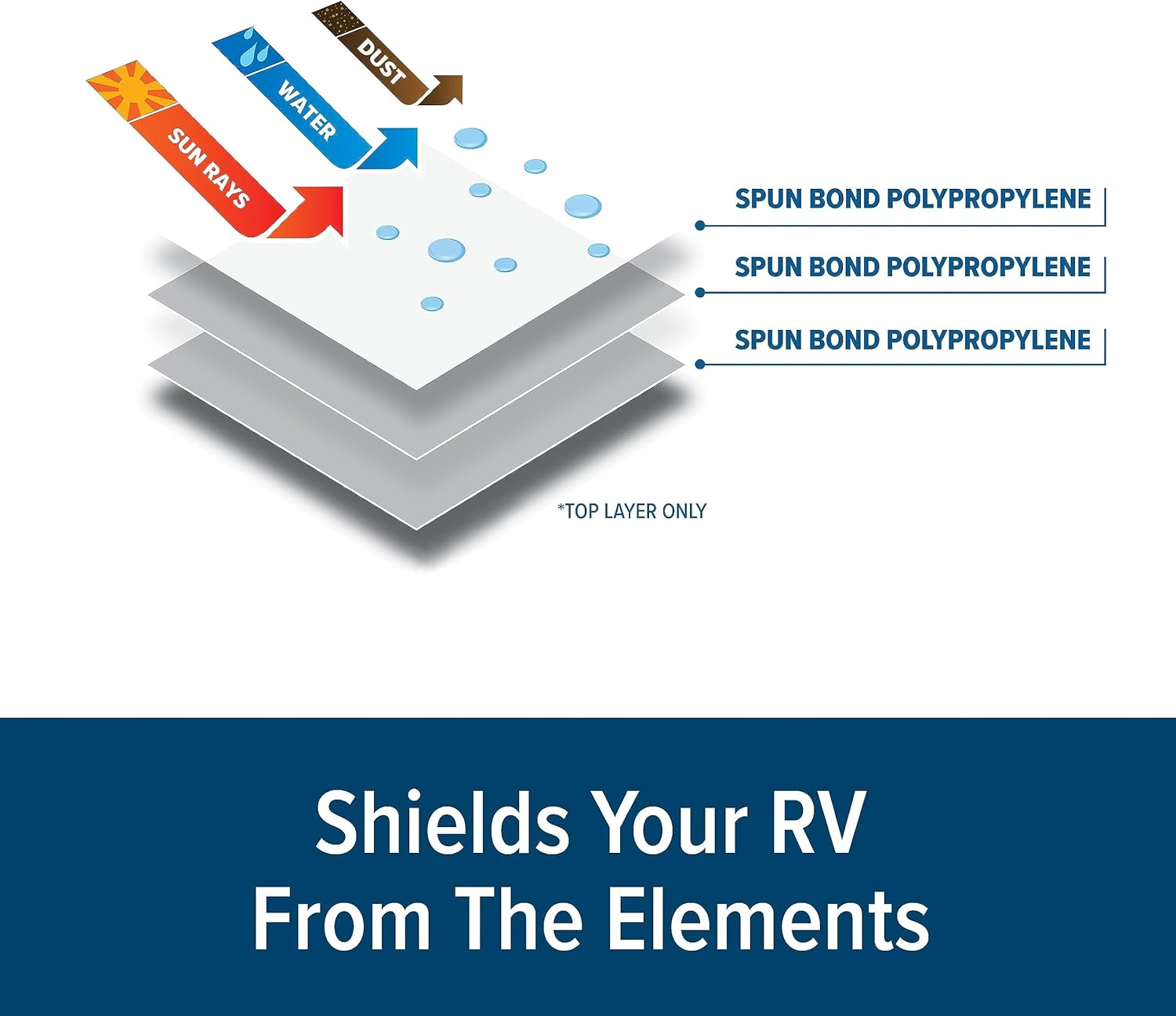 SUN RAYS
WATER
DUST

SPUN BOND POLYPROPYLENE
SPUN BOND POLYPROPYLENE
SPUN BOND POLYPROPYLENE

*TOP LAYER ONLY

Shields Your RV From The Elements